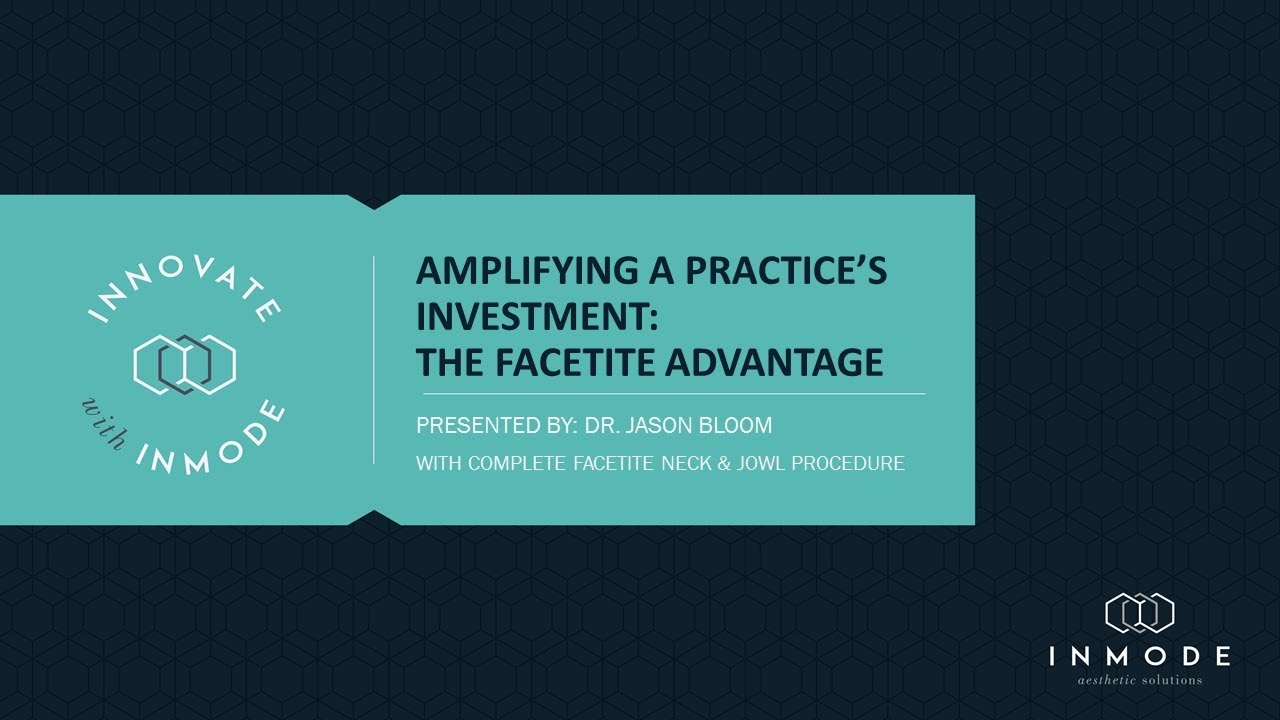 INNOVATE
with INMODE

AMPLIFYING A PRACTICE'S INVESTMENT:
THE FACETITE ADVANTAGE

PRESENTED BY: DR. JASON BLOOM

WITH COMPLETE FACETITE NECK & JOWL PROCEDURE

INMODE
aesthetic solutions